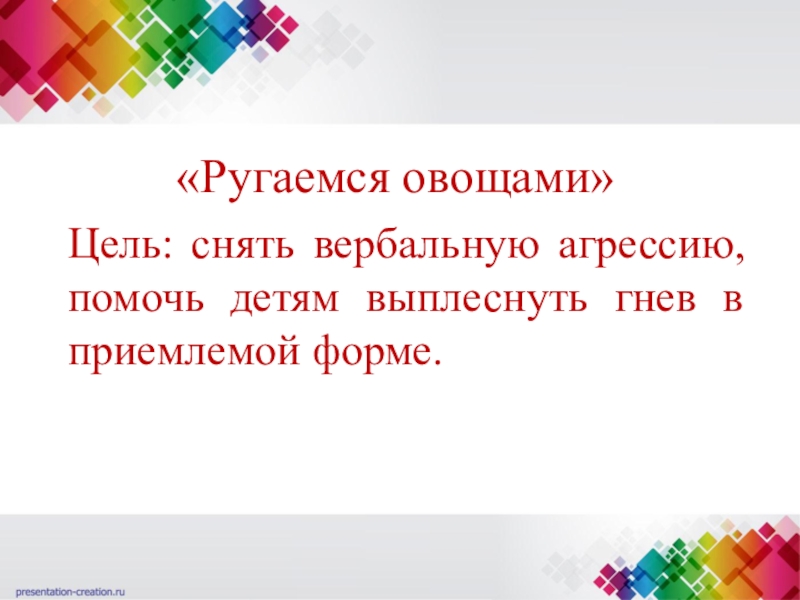 «Ругаемся овощами»

Цель: снять вербальную агрессию, помочь детям выплеснуть гнев в приемлемой форме.

presentation-creation.ru